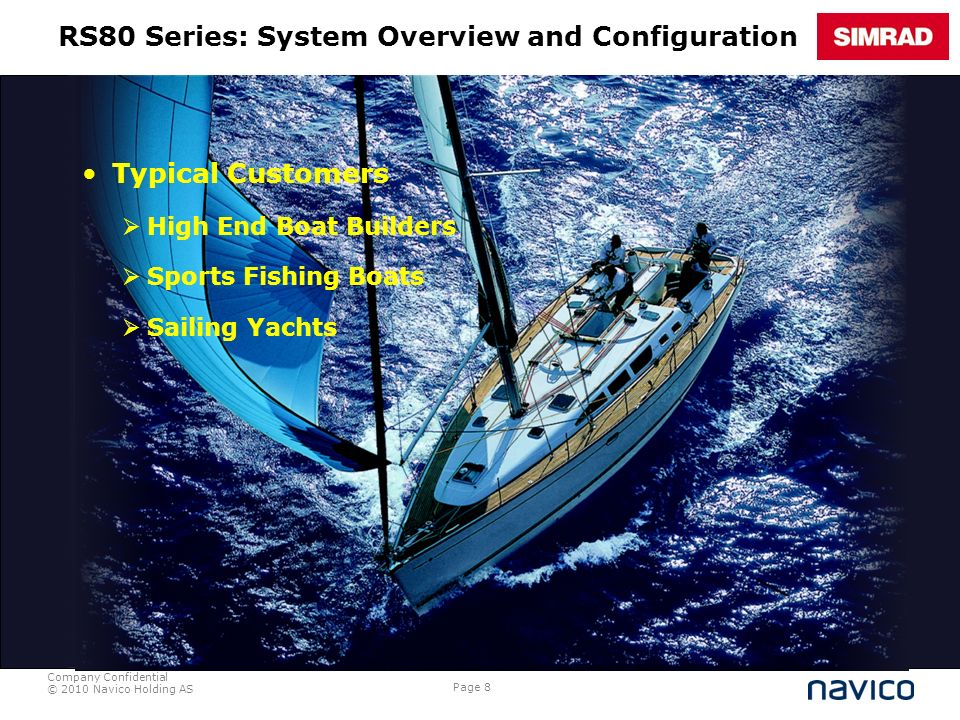 RS80 Series: System Overview and Configuration

SIMRAD

• Typical Customers

➢ High End Boat Builders

➢ Sports Fishing Boats

➢ Sailing Yachts

Company Confidential
© 2010 Navico Holding AS

Page 8

navico